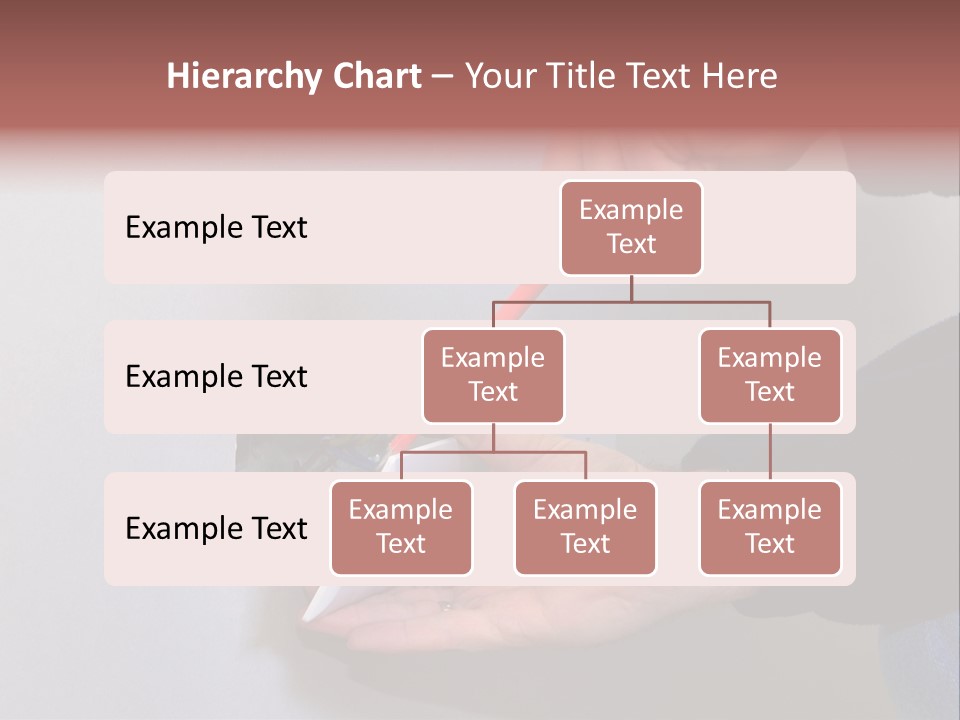 Hierarchy Chart – Your Title Text Here

Example Text

Example Text

Example Text

Example Text

Example Text

Example Text

Example Text

Example Text

Example Text